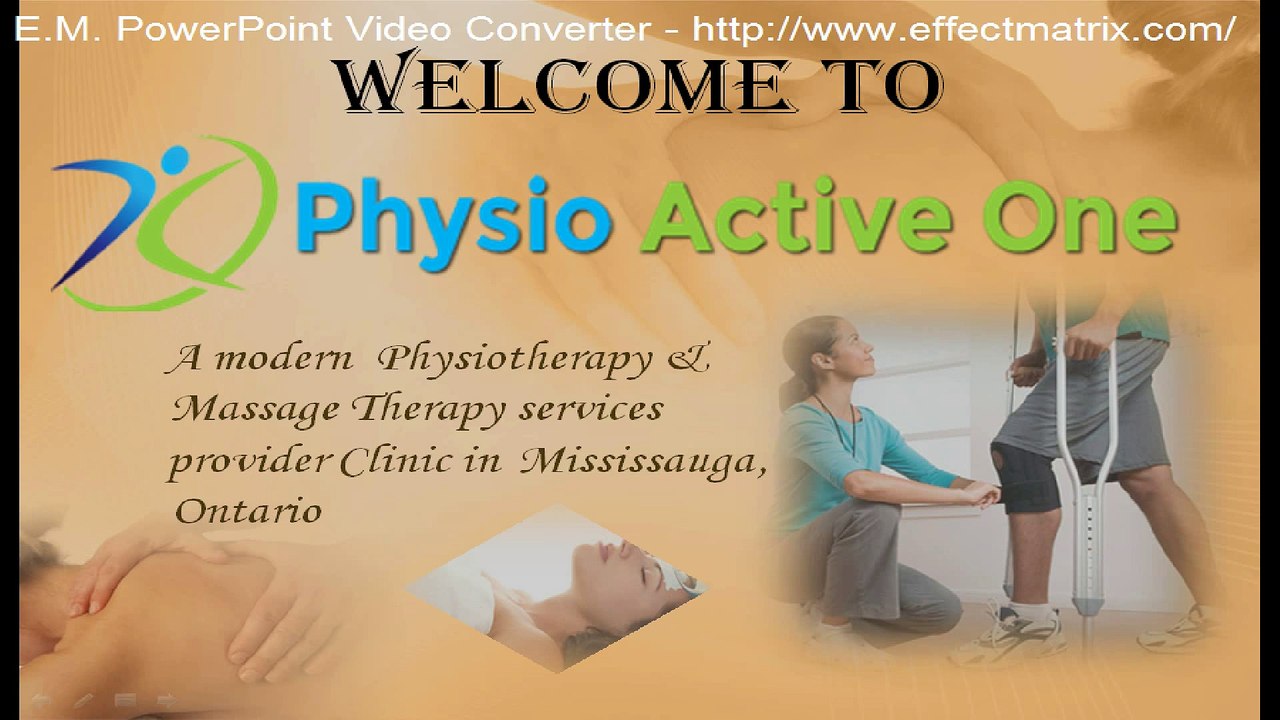 E.M. PowerPoint Video Converter - http://www.effectmatrix.com/

WELCOME TO

Physio Active One

A modern Physiotherapy & Massage Therapy services provider Clinic in Mississauga, Ontario